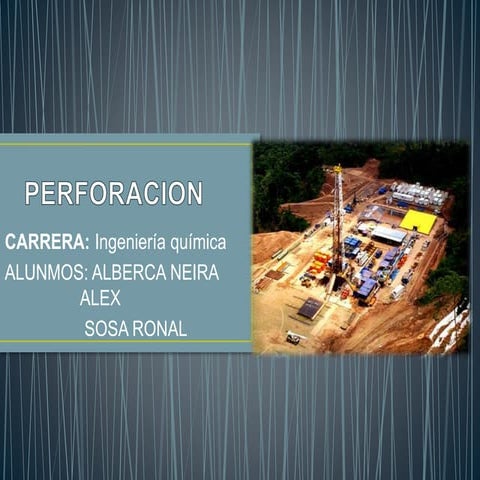 PERFORACION

CARRERA: Ingeniería química

ALUNMOS: ALBERCA NEIRA ALEX

SOSA RONAL